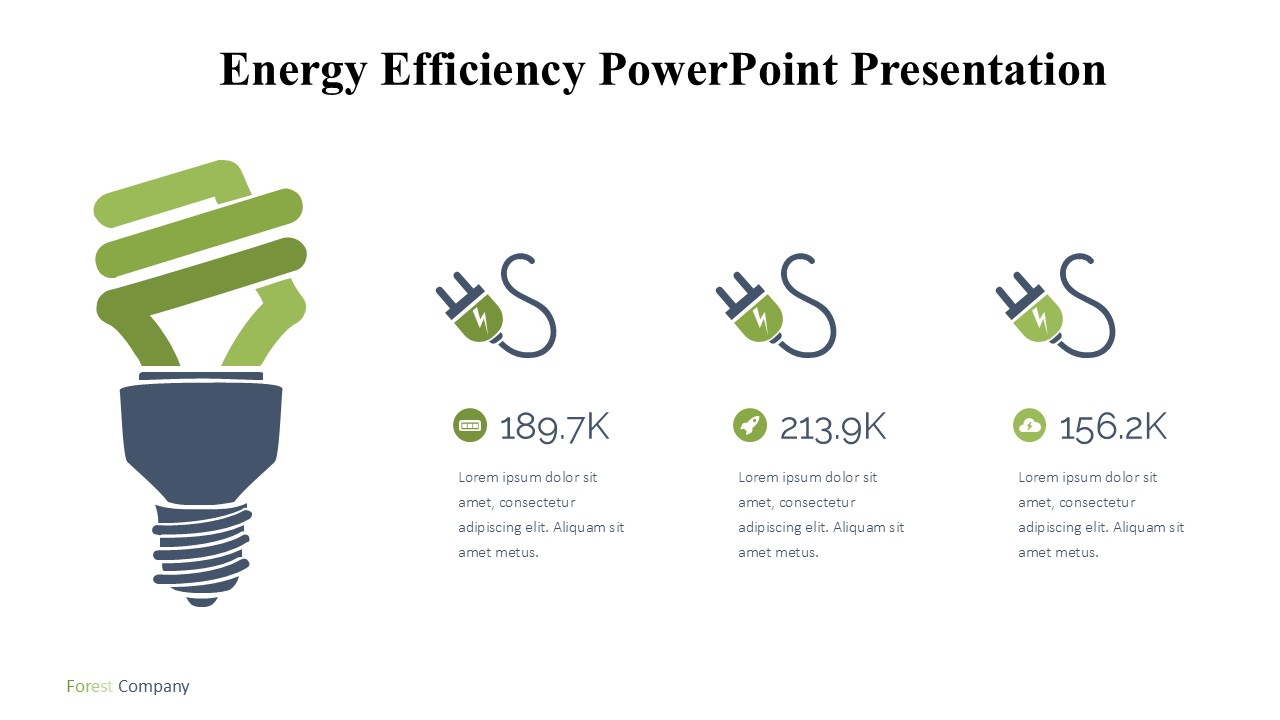 Energy Efficiency PowerPoint Presentation

189.7K

Lorem ipsum dolor sit amet, consectetur adipiscing elit. Aliquam sit amet metus.

213.9K

Lorem ipsum dolor sit amet, consectetur adipiscing elit. Aliquam sit amet metus.

156.2K

Lorem ipsum dolor sit amet, consectetur adipiscing elit. Aliquam sit amet metus.

Forest Company